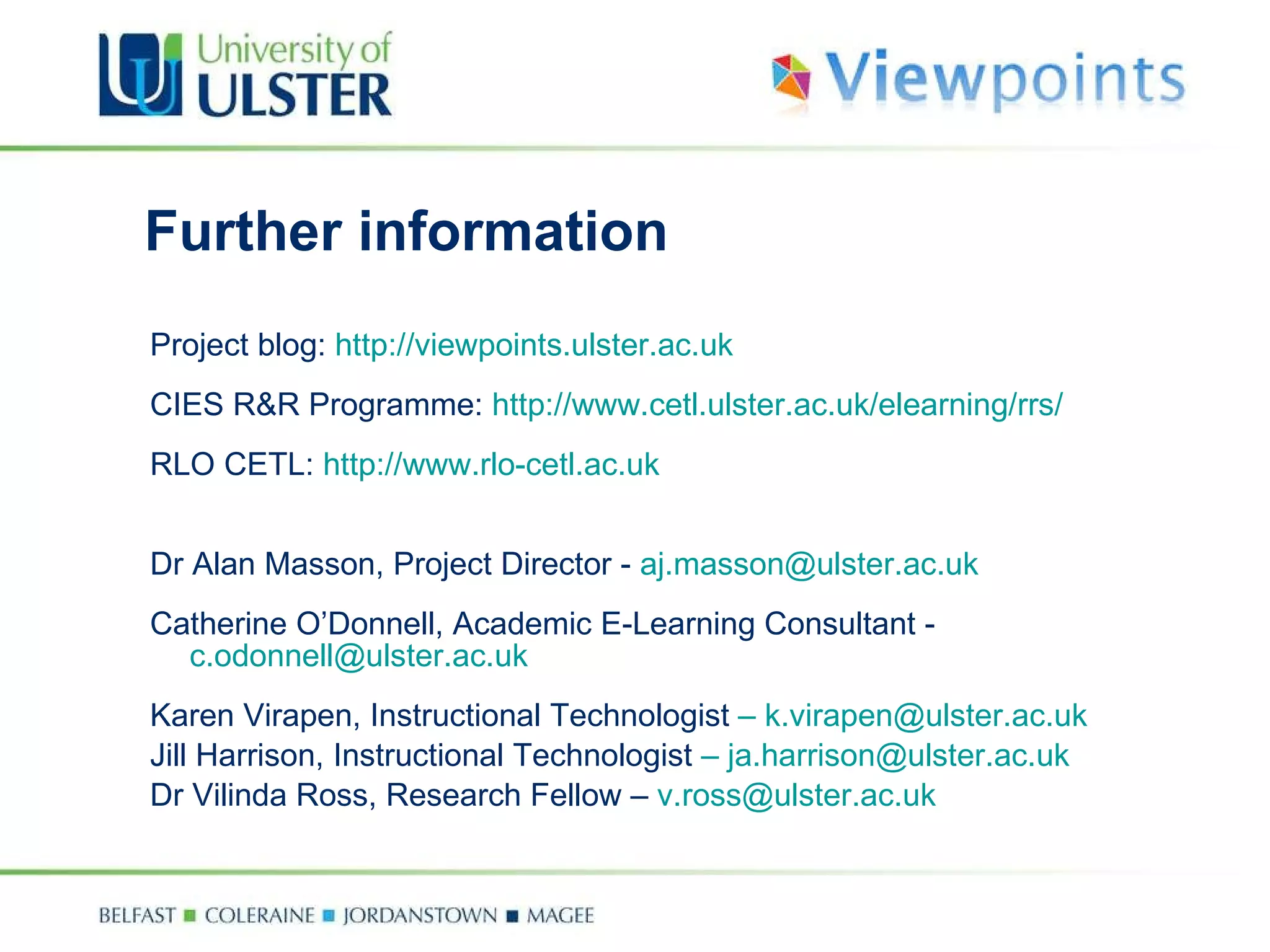 University of ULSTER

Viewpoints

Further information

Project blog: http://viewpoints.ulster.ac.uk

CIES R&R Programme: http://www.cetl.ulster.ac.uk/elearning/rrs/

RLO CETL: http://www.rlo-cetl.ac.uk

Dr Alan Masson, Project Director - aj.masson@ulster.ac.uk

Catherine O'Donnell, Academic E-Learning Consultant - c.odonnell@ulster.ac.uk

Karen Virapen, Instructional Technologist – k.virapen@ulster.ac.uk
Jill Harrison, Instructional Technologist – ja.harrison@ulster.ac.uk
Dr Vilinda Ross, Research Fellow – v.ross@ulster.ac.uk

BELFAST ■ COLERAINE ■ JORDANSTOWN ■ MAGEE